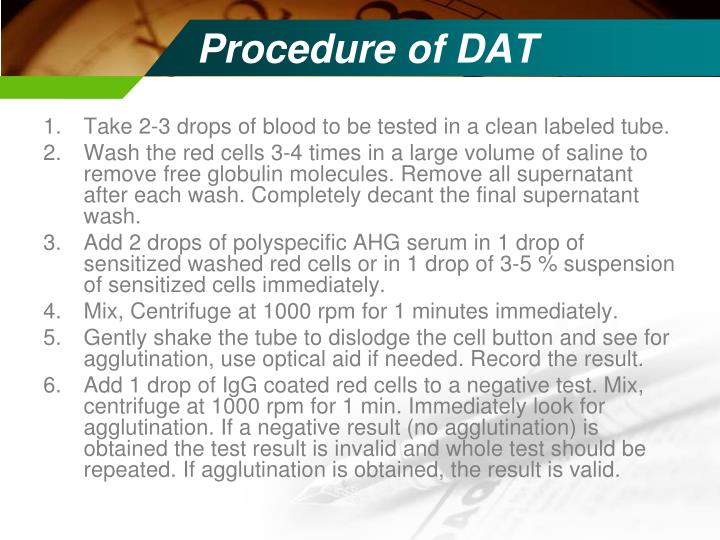 Procedure of DAT

1. Take 2-3 drops of blood to be tested in a clean labeled tube.
2. Wash the red cells 3-4 times in a large volume of saline to remove free globulin molecules. Remove all supernatant after each wash. Completely decant the final supernatant wash.
3. Add 2 drops of polyspecific AHG serum in 1 drop of sensitized washed red cells or in 1 drop of 3-5 % suspension of sensitized cells immediately.
4. Mix, Centrifuge at 1000 rpm for 1 minutes immediately.
5. Gently shake the tube to dislodge the cell button and see for agglutination, use optical aid if needed. Record the result.
6. Add 1 drop of IgG coated red cells to a negative test. Mix, centrifuge at 1000 rpm for 1 min. Immediately look for agglutination. If a negative result (no agglutination) is obtained the test result is invalid and whole test should be repeated. If agglutination is obtained, the result is valid.